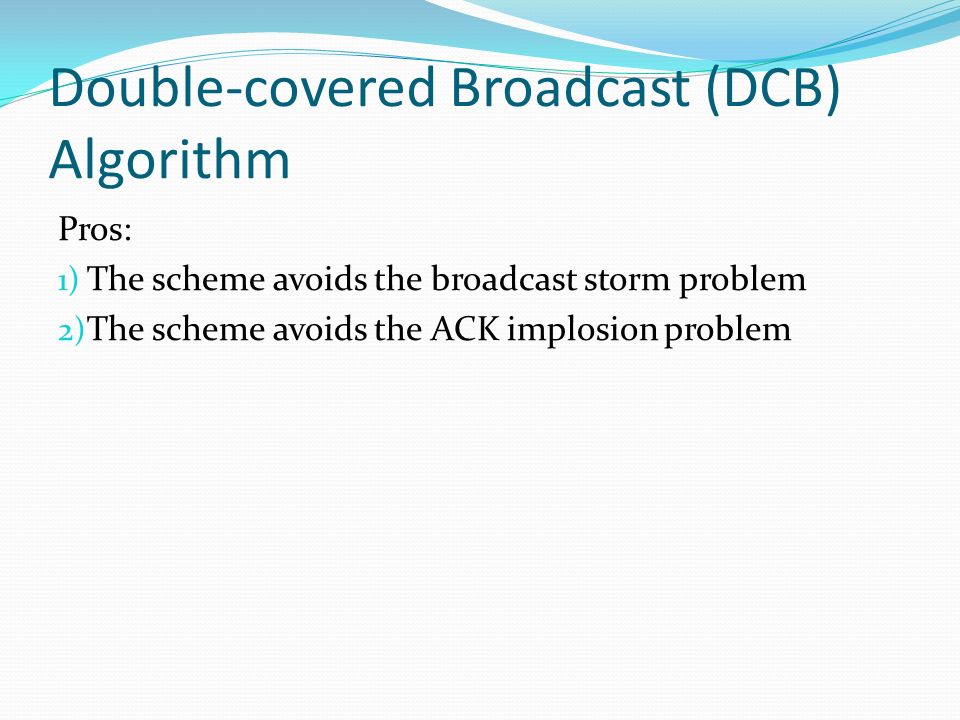 Double-covered Broadcast (DCB) Algorithm

Pros:
1) The scheme avoids the broadcast storm problem
2)The scheme avoids the ACK implosion problem